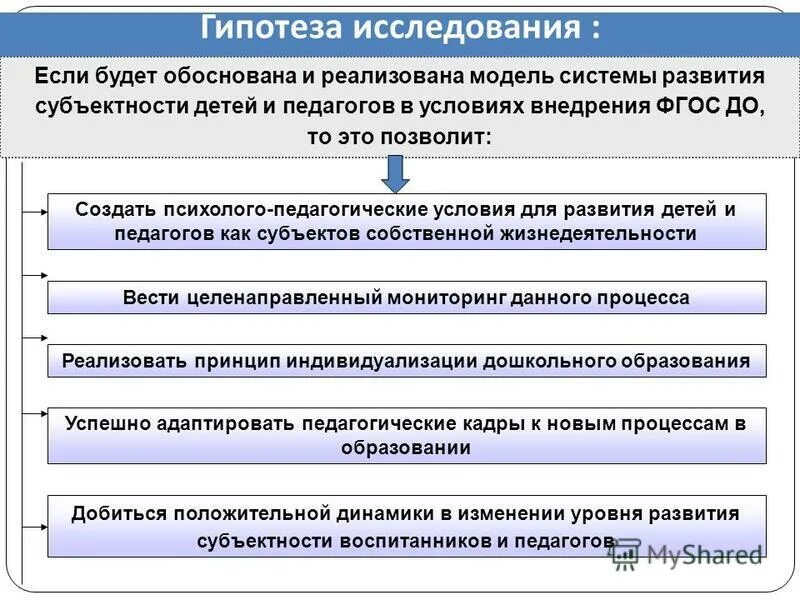 Гипотеза исследования :

Если будет обоснована и реализована модель системы развития субъектности детей и педагогов в условиях внедрения ФГОС ДО, то это позволит:

Создать психолого-педагогические условия для развития детей и педагогов как субъектов собственной жизнедеятельности

Вести целенаправленный мониторинг данного процесса

Реализовать принцип индивидуализации дошкольного образования

Успешно адаптировать педагогические кадры к новым процессам в образовании

Добиться положительной динамики в изменении уровня развития субъектности воспитанников и педагогов

MyShared